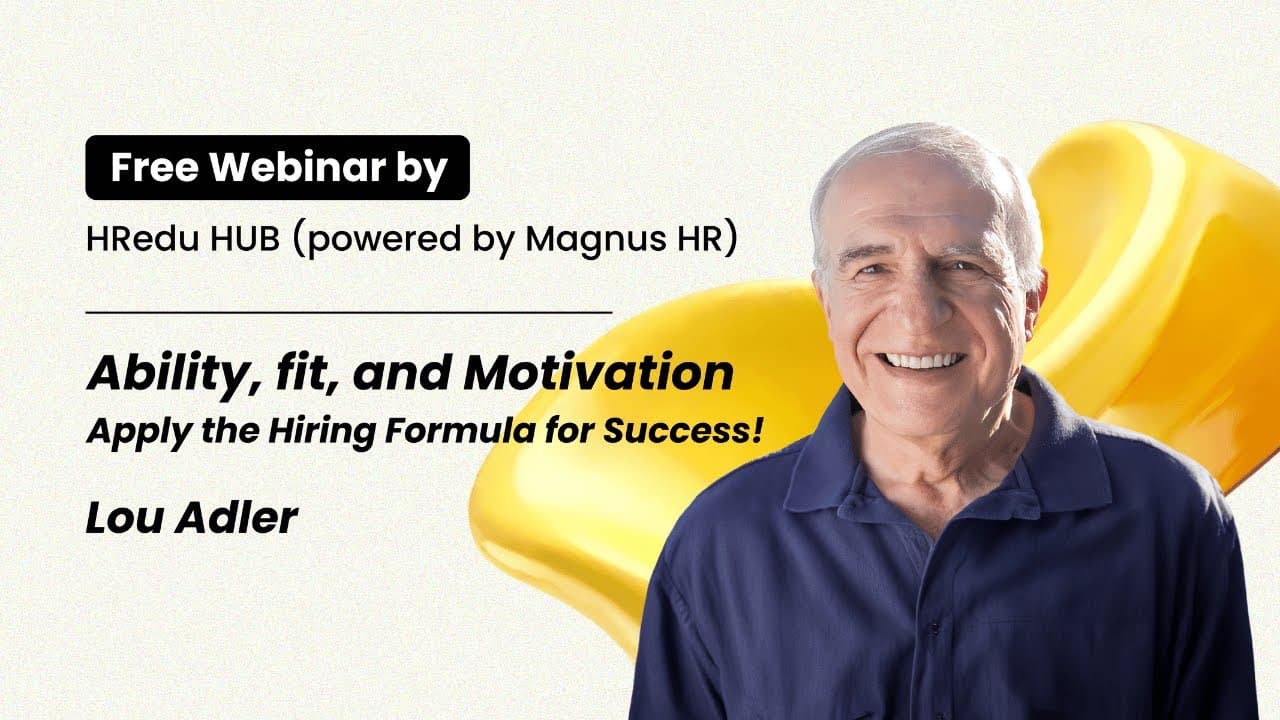 Free Webinar by

HRedu HUB (powered by Magnus HR)

Ability, fit, and Motivation
Apply the Hiring Formula for Success!

Lou Adler